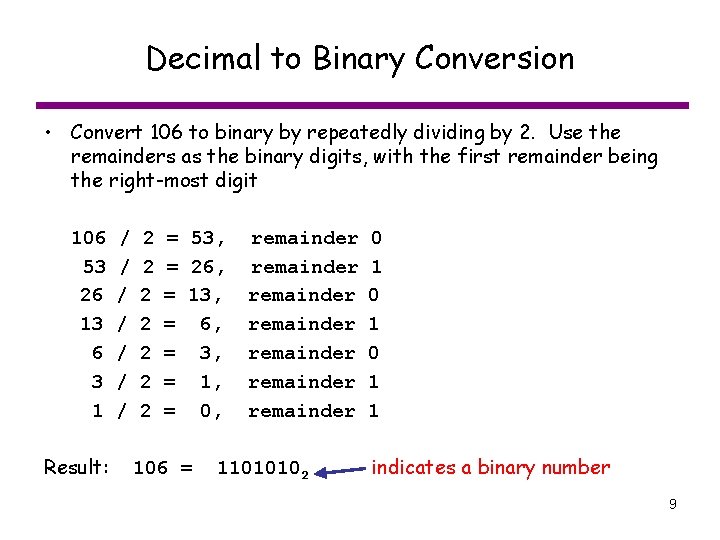 Decimal to Binary Conversion

• Convert 106 to binary by repeatedly dividing by 2. Use the remainders as the binary digits, with the first remainder being the right-most digit

106 / 2 = 53, remainder 0
53 / 2 = 26, remainder 1
26 / 2 = 13, remainder 0
13 / 2 = 6, remainder 1
6 / 2 = 3, remainder 0
3 / 2 = 1, remainder 1
1 / 2 = 0, remainder 1

Result: 106 = $1101010_2$ indicates a binary number

9